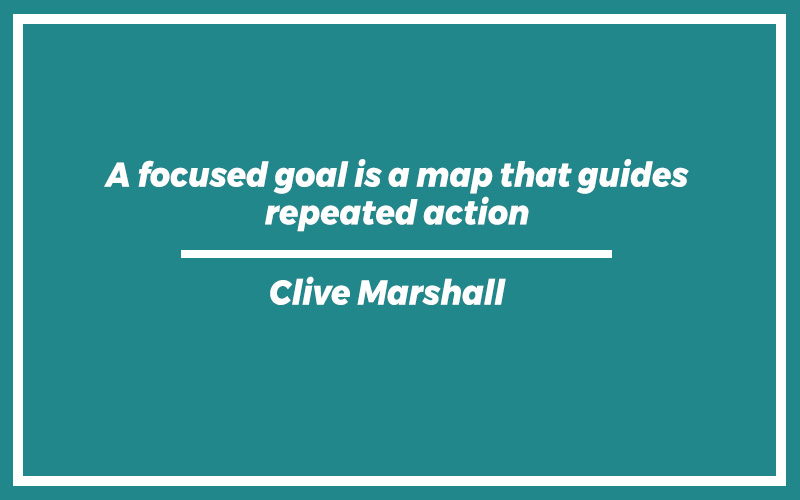 A focused goal is a map that guides repeated action

Clive Marshall